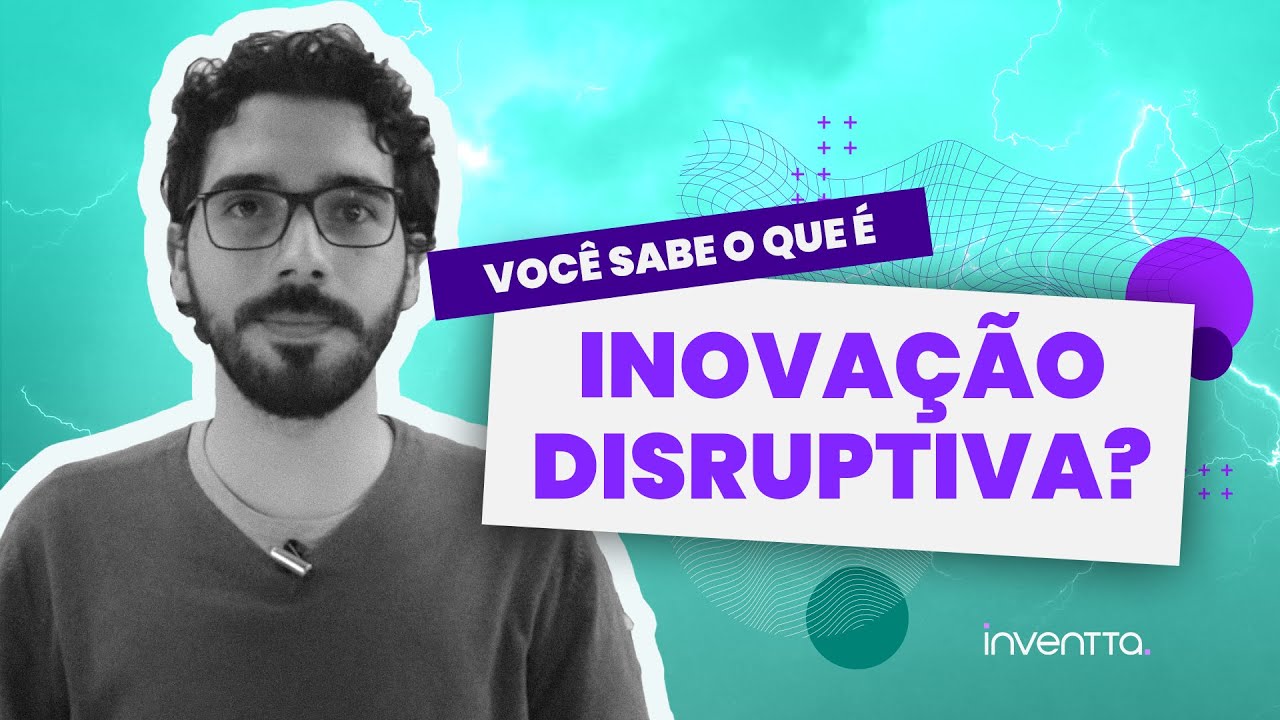 VOCÊ SABE O QUE É

INOVAÇÃO DISRUPTIVA?

inventta.